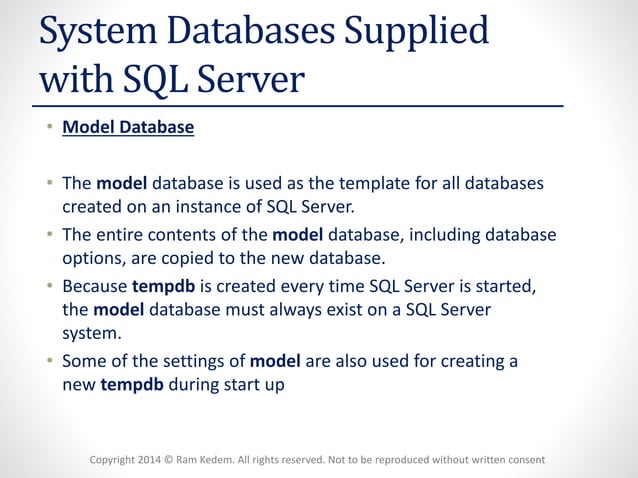 System Databases Supplied with SQL Server

• Model Database

• The model database is used as the template for all databases created on an instance of SQL Server.
• The entire contents of the model database, including database options, are copied to the new database.
• Because tempdb is created every time SQL Server is started, the model database must always exist on a SQL Server system.
• Some of the settings of model are also used for creating a new tempdb during start up

Copyright 2014 © Ram Kedem. All rights reserved. Not to be reproduced without written consent